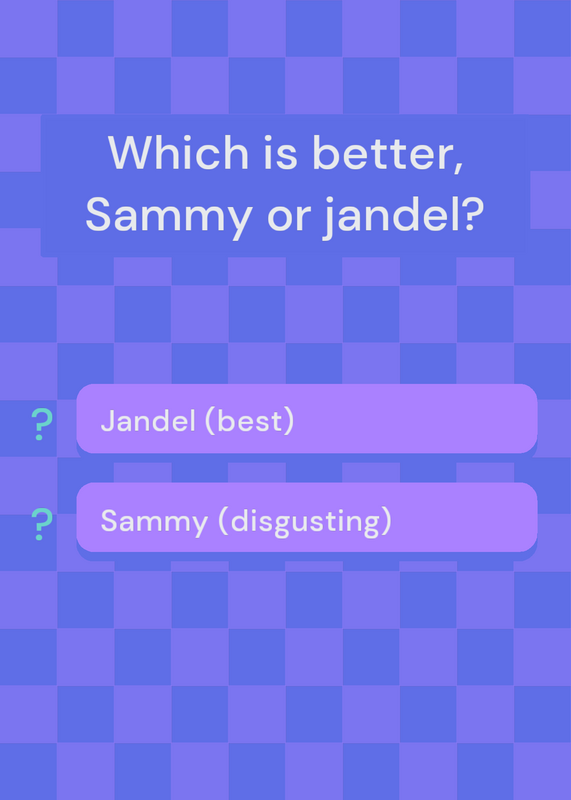 Which is better, Sammy or jandel?

? Jandel (best)

? Sammy (disgusting)